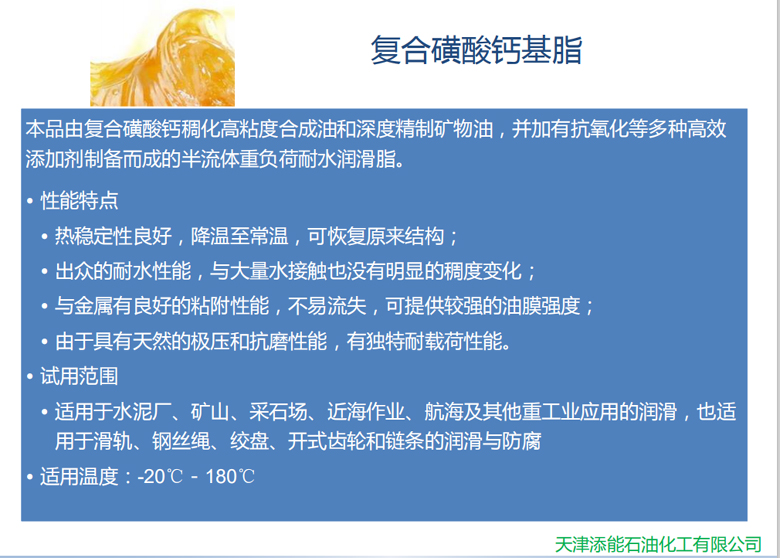 复合磺酸钙基脂

本品由复合磺酸钙稠化高粘度合成油和深度精制矿物油，并加有抗氧化等多种高效添加剂制备而成的半流体重负荷耐水润滑脂。

• 性能特点
  • 热稳定性良好，降温至常温，可恢复原来结构；
  • 出众的耐水性能，与大量水接触也没有明显的稠度变化；
  • 与金属有良好的粘附性能，不易流失，可提供较强的油膜强度；
  • 由于具有天然的极压和抗磨性能，有独特耐载荷性能。
• 试用范围
  • 适用于水泥厂、矿山、采石场、近海作业、航海及其他重工业应用的润滑，也适用于滑轨、钢丝绳、绞盘、开式齿轮和链条的润滑与防腐
• 适用温度：-20℃ - 180℃

天津添能石油化工有限公司